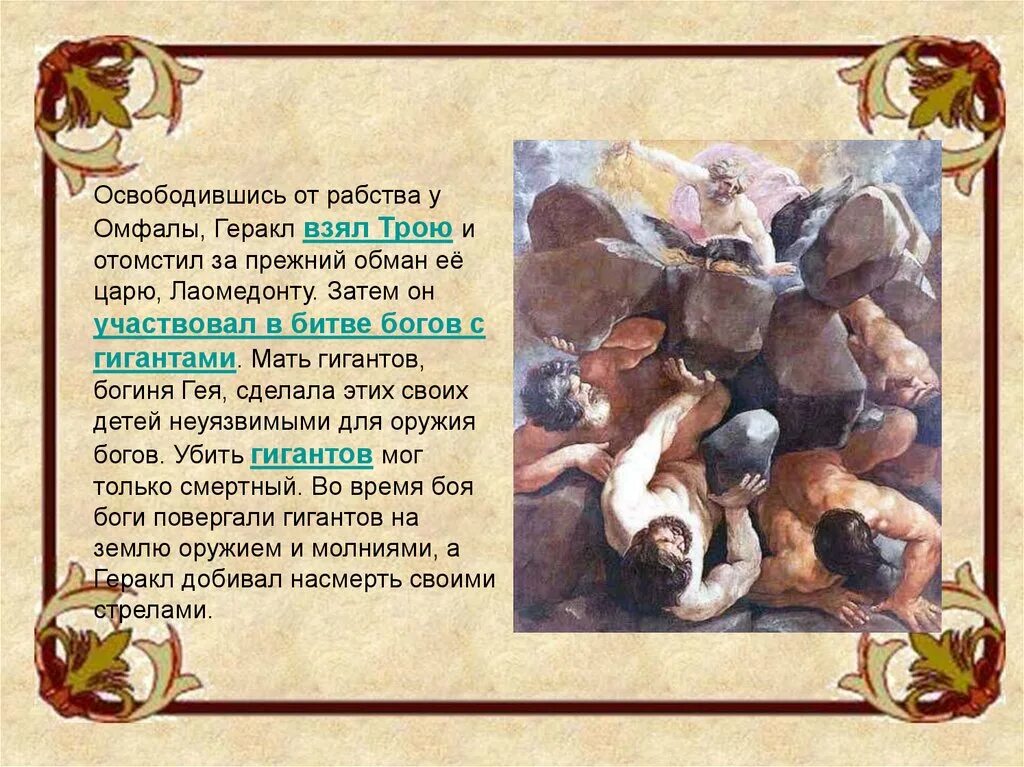 Освободившись от рабства у Омфалы, Геракл взял Трою и отомстил за прежний обман её царю, Лаомедонту. Затем он участвовал в битве богов с гигантами. Мать гигантов, богиня Гея, сделала этих своих детей неуязвимыми для оружия богов. Убить гигантов мог только смертный. Во время боя боги повергали гигантов на землю оружием и молниями, а Геракл добивал насмерть своими стрелами.